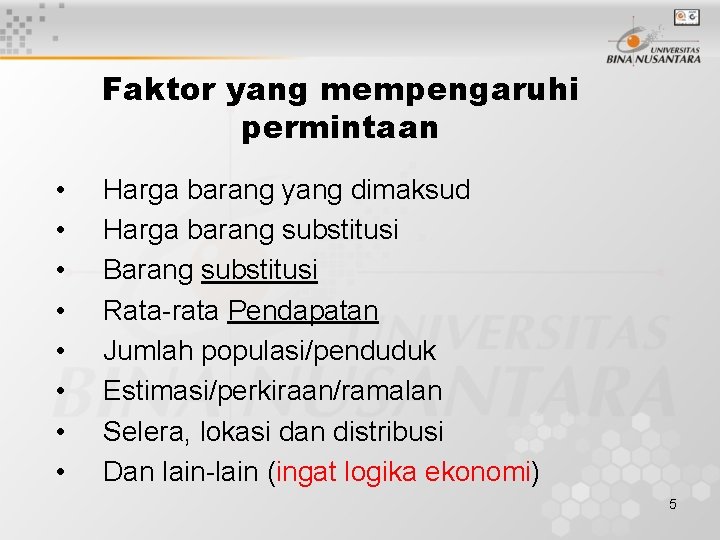 UNIVERSITAS BINA NUSANTARA

Faktor yang mempengaruhi permintaan

• Harga barang yang dimaksud
• Harga barang substitusi
• Barang substitusi
• Rata-rata Pendapatan
• Jumlah populasi/penduduk
• Estimasi/perkiraan/ramalan
• Selera, lokasi dan distribusi
• Dan lain-lain (ingat logika ekonomi)

UNIVERSITAS BINA NUSANTARA

5